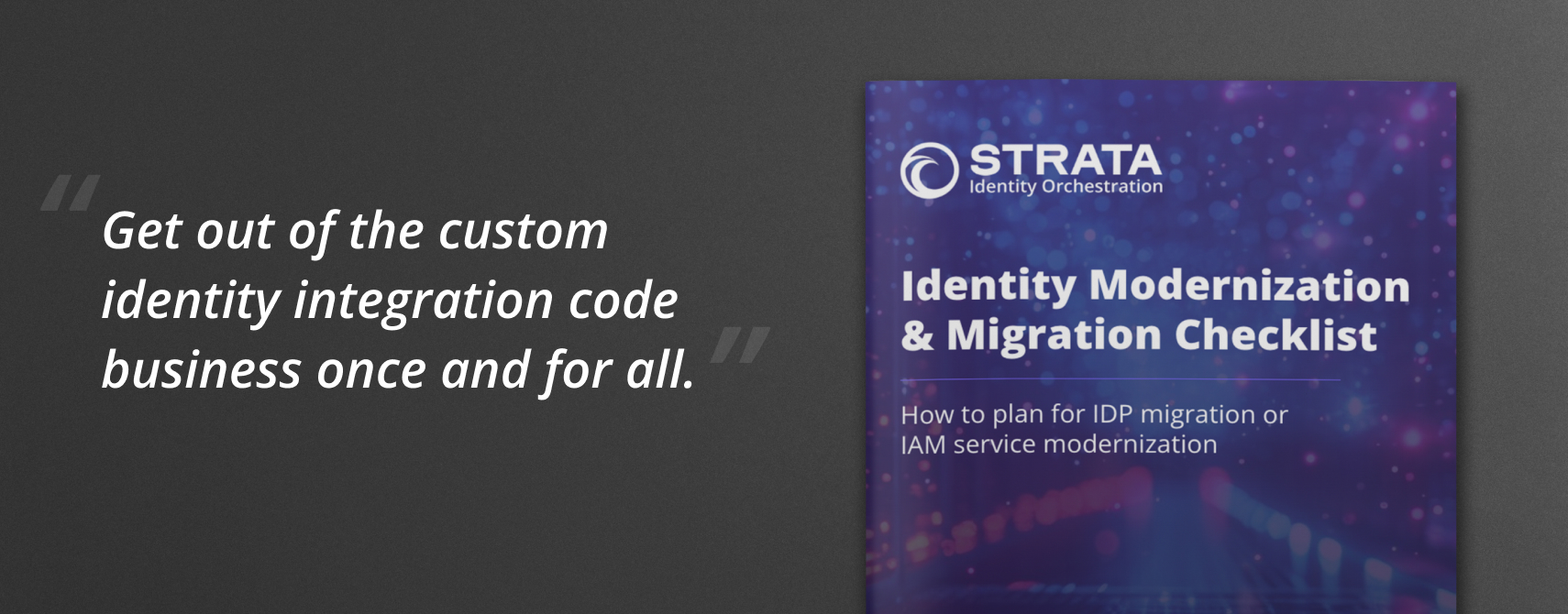 "Get out of the custom identity integration code business once and for all."

STRATA
Identity Orchestration

Identity Modernization & Migration Checklist

How to plan for IDP migration or IAM service modernization